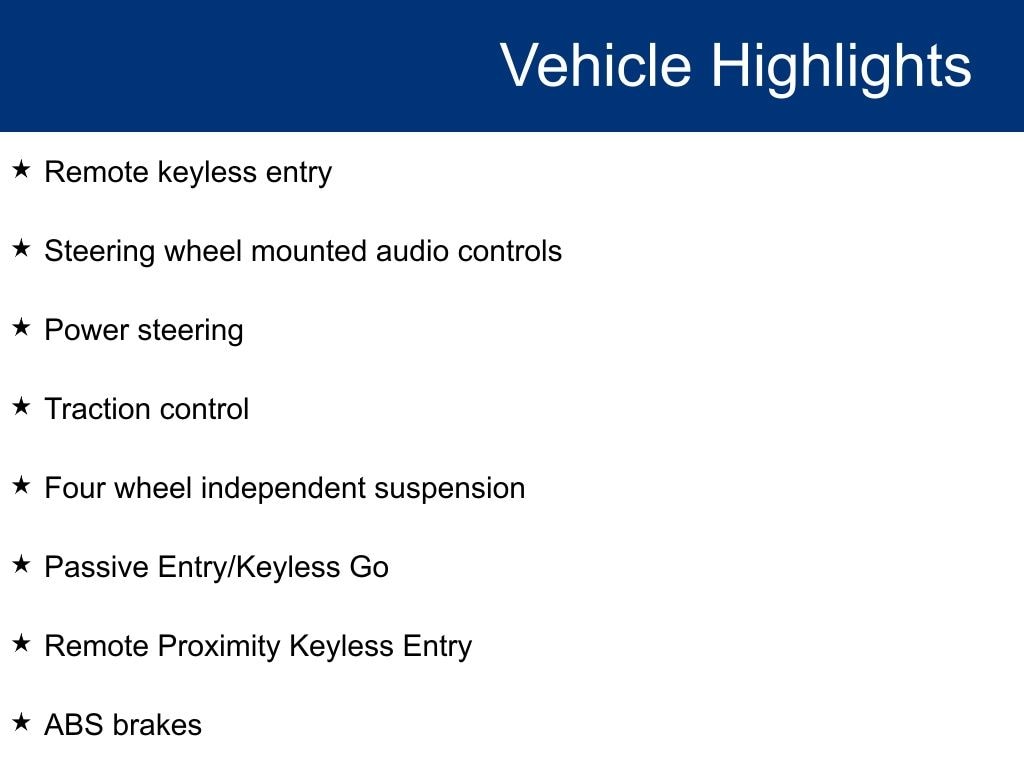 Vehicle Highlights

★ Remote keyless entry

★ Steering wheel mounted audio controls

★ Power steering

★ Traction control

★ Four wheel independent suspension

★ Passive Entry/Keyless Go

★ Remote Proximity Keyless Entry

★ ABS brakes